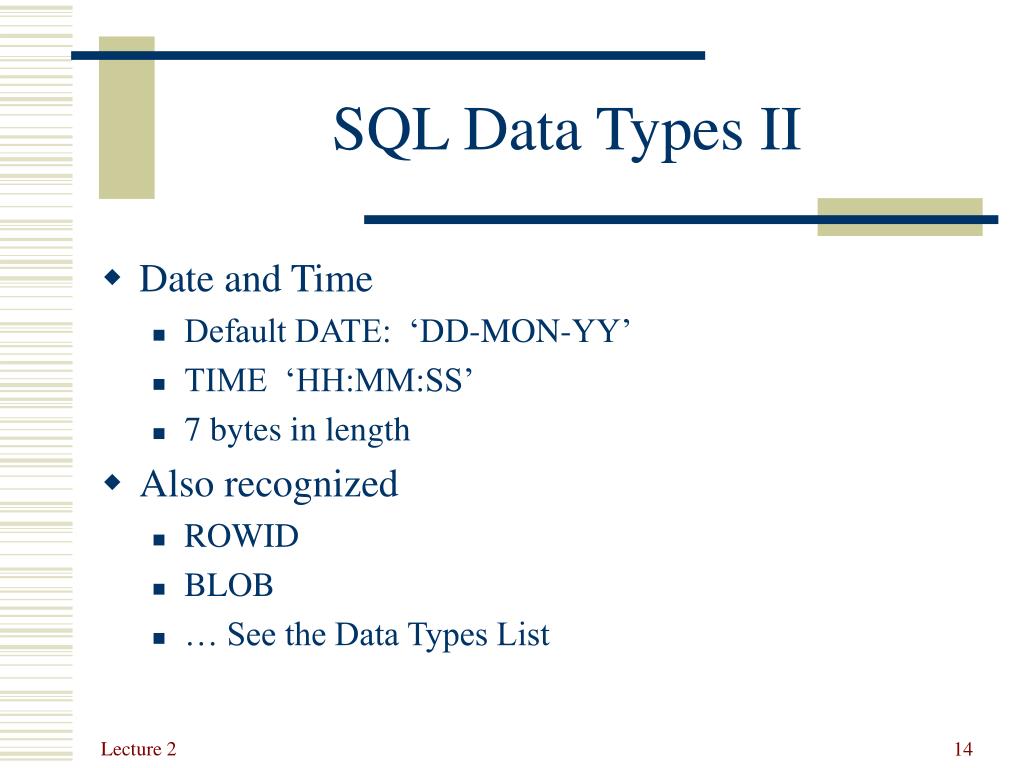 SQL Data Types II

Date and Time
Default DATE: ‘DD-MON-YY’
TIME ‘HH:MM:SS’
7 bytes in length

Also recognized
ROWID
BLOB
… See the Data Types List

Lecture 2

14